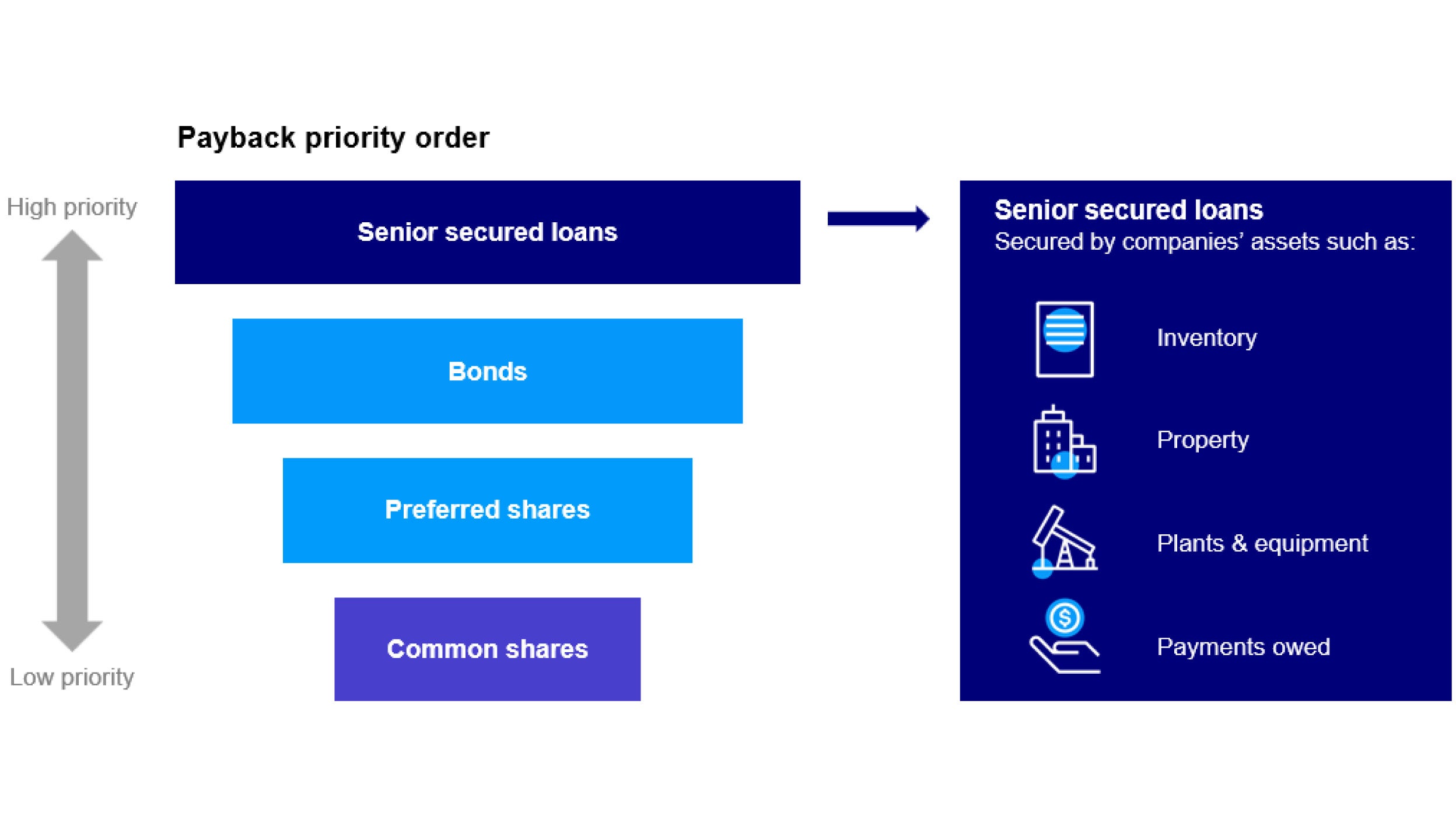 Payback priority order

High priority

Low priority

Senior secured loans

Bonds

Preferred shares

Common shares

Senior secured loans
Secured by companies' assets such as:

Inventory

Property

Plants & equipment

$

Payments owed